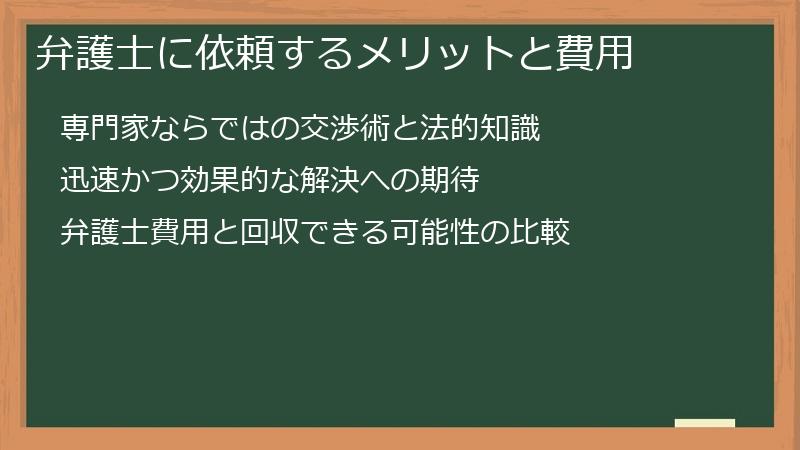 弁護士に依頼するメリットと費用

専門家ならではの交渉術と法的知識

迅速かつ効果的な解決への期待

弁護士費用と回収できる可能性の比較